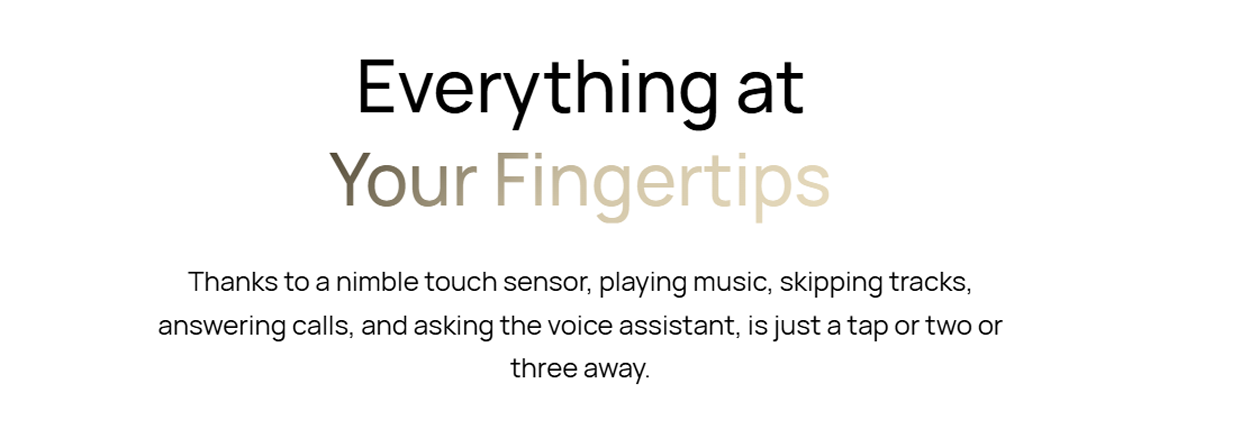 Everything at
Your Fingertips

Thanks to a nimble touch sensor, playing music, skipping tracks, answering calls, and asking the voice assistant, is just a tap or two or three away.